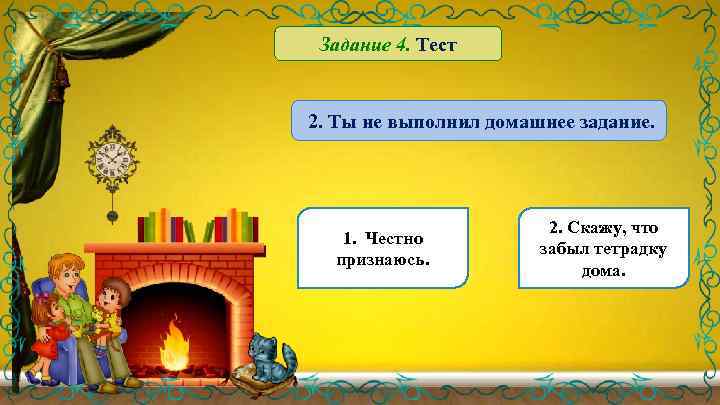 Задание 4. Тест

2. Ты не выполнил домашнее задание.

1. Честно признаюсь.

2. Скажу, что забыл тетрадку дома.